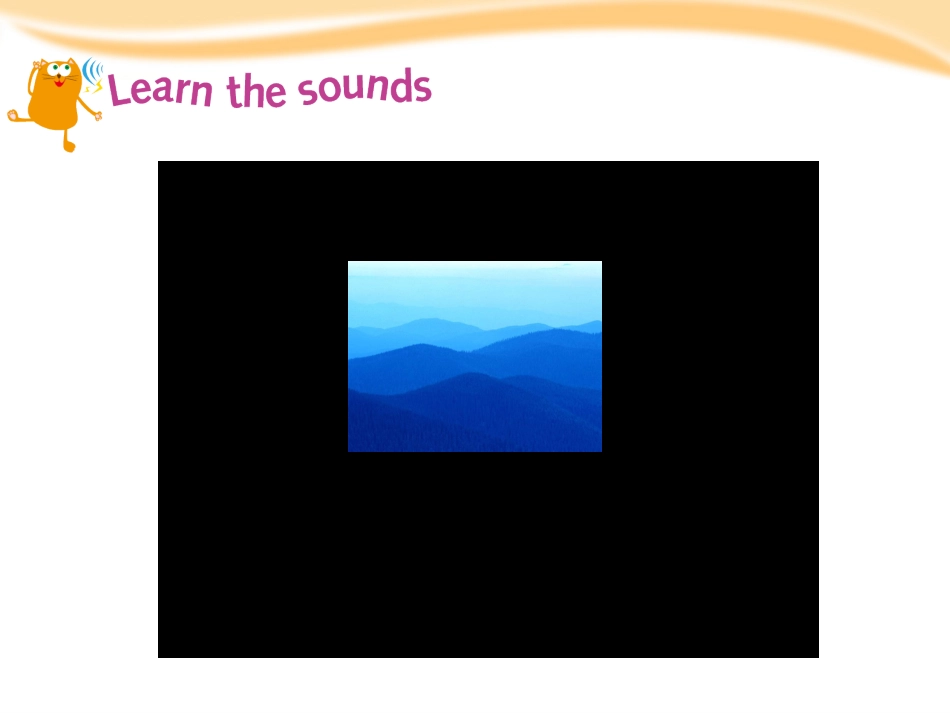 Learn the sounds